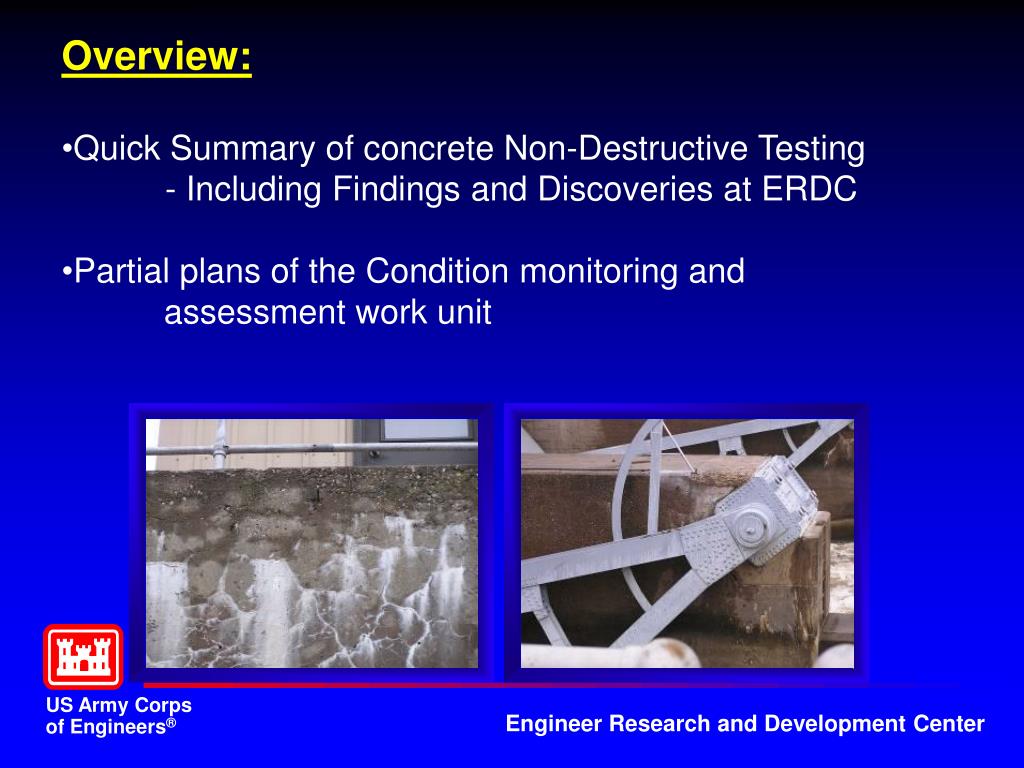 Overview:

•Quick Summary of concrete Non-Destructive Testing
- Including Findings and Discoveries at ERDC

•Partial plans of the Condition monitoring and assessment work unit

US Army Corps of Engineers®

Engineer Research and Development Center